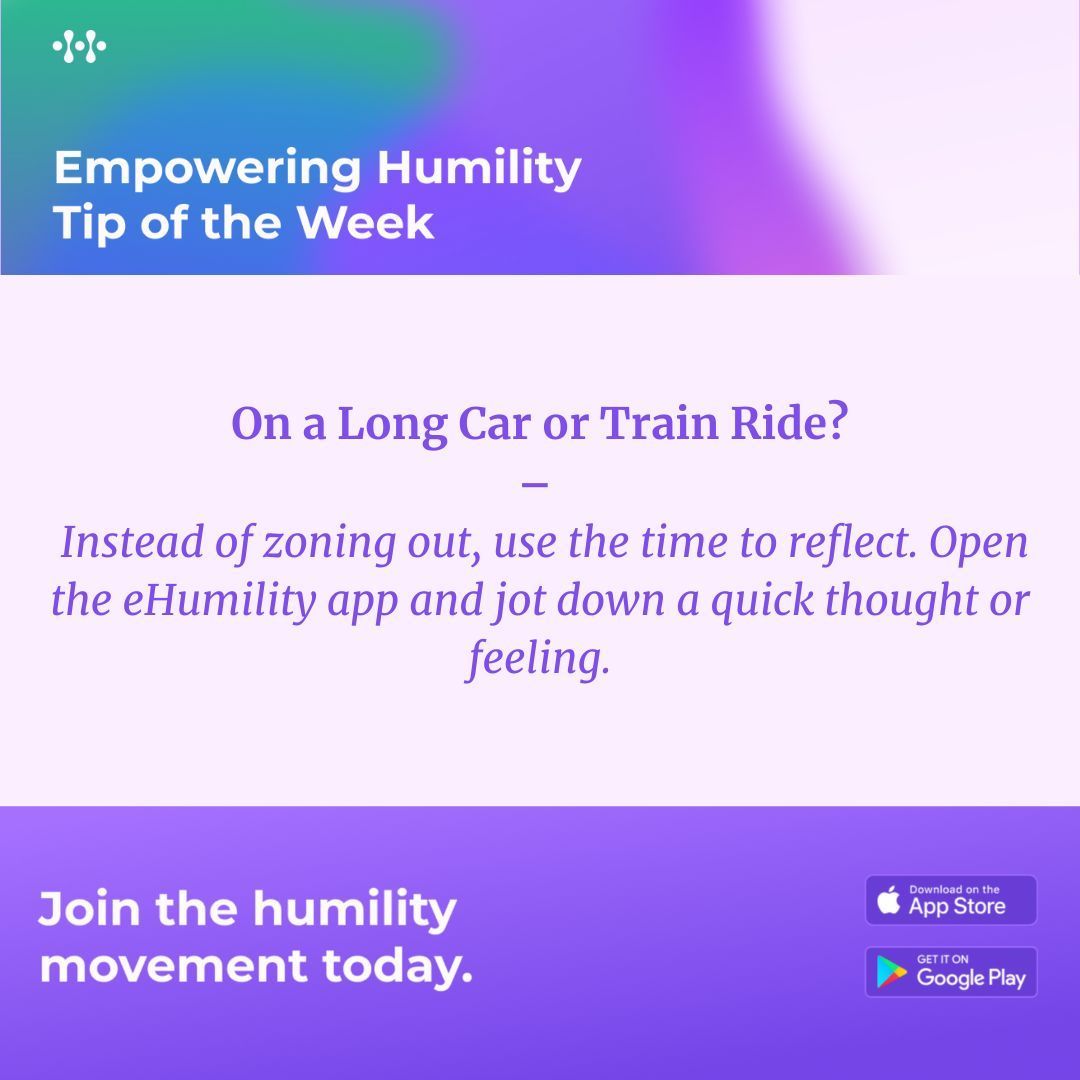 Empowering Humility
Tip of the Week

On a Long Car or Train Ride?

–

Instead of zoning out, use the time to reflect. Open the eHumility app and jot down a quick thought or feeling.

Join the humility movement today.

Download on the App Store

GET IT ON Google Play